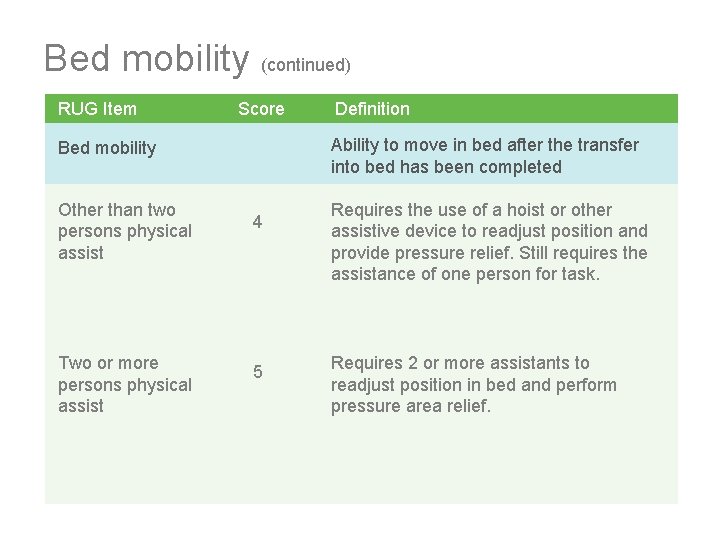 Bed mobility (continued)

| RUG Item | Score | Definition |
|---|---|---|
| Bed mobility | | Ability to move in bed after the transfer into bed has been completed |
| Other than two persons physical assist | 4 | Requires the use of a hoist or other assistive device to readjust position and provide pressure relief. Still requires the assistance of one person for task. |
| Two or more persons physical assist | 5 | Requires 2 or more assistants to readjust position in bed and perform pressure area relief. |